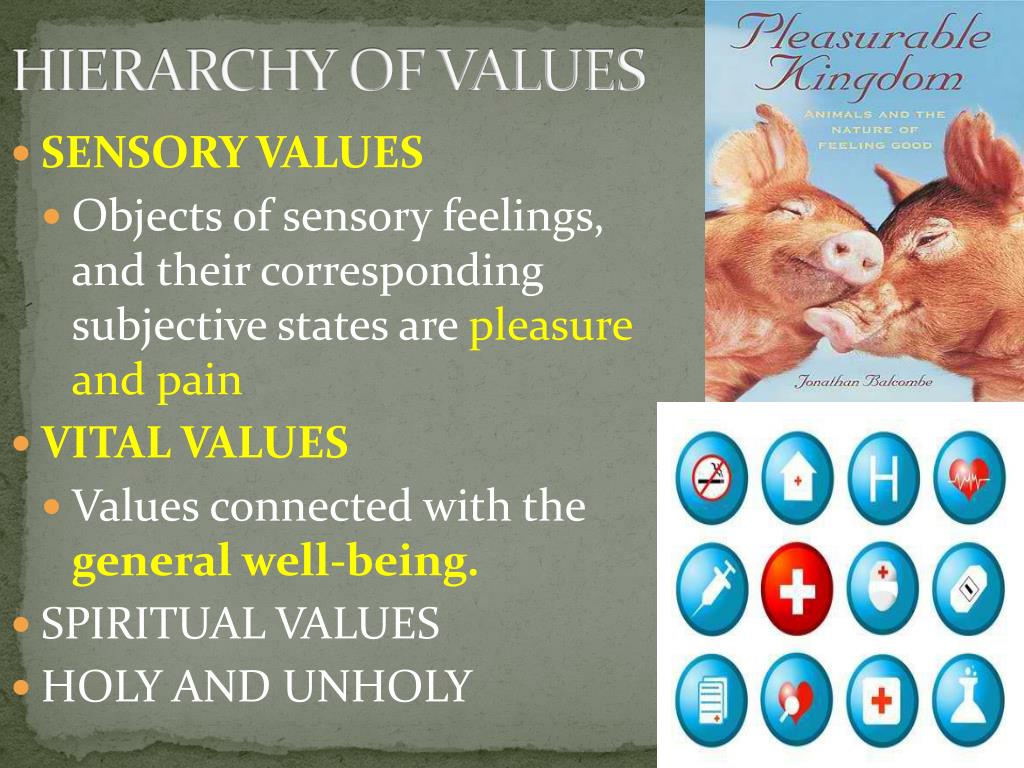 HIERARCHY OF VALUES

SENSORY VALUES

Objects of sensory feelings, and their corresponding subjective states are pleasure and pain

VITAL VALUES

Values connected with the general well-being.

SPIRITUAL VALUES

HOLY AND UNHOLY

Pleasurable Kingdom

ANIMALS AND THE NATURE OF FEELING GOOD

Jonathan Balcombe

H